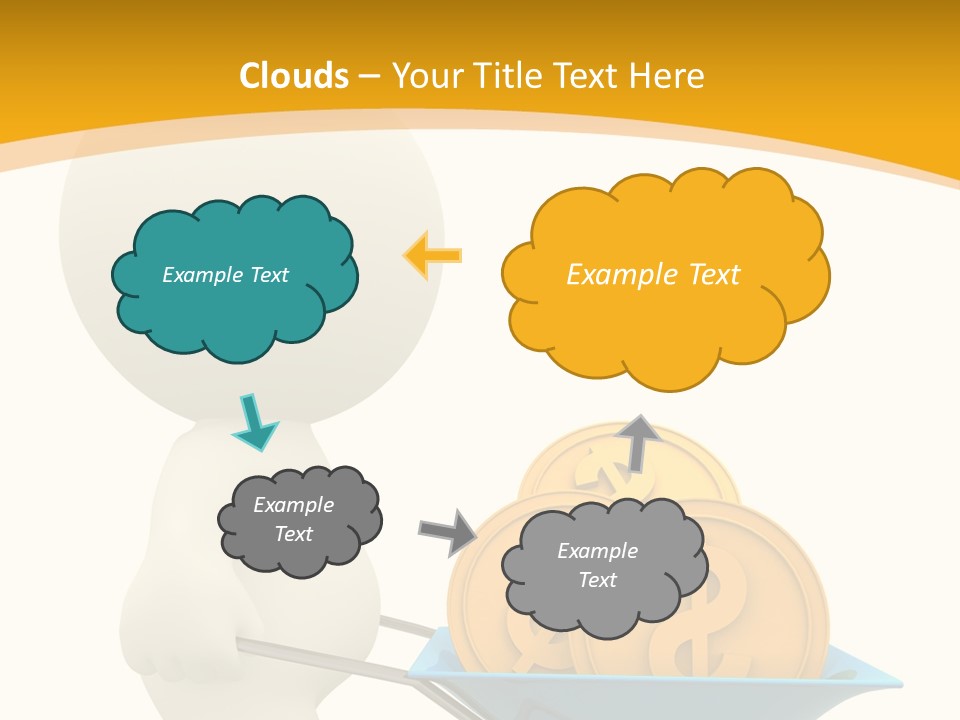 Clouds – Your Title Text Here

Example Text

Example Text

Example Text

Example Text